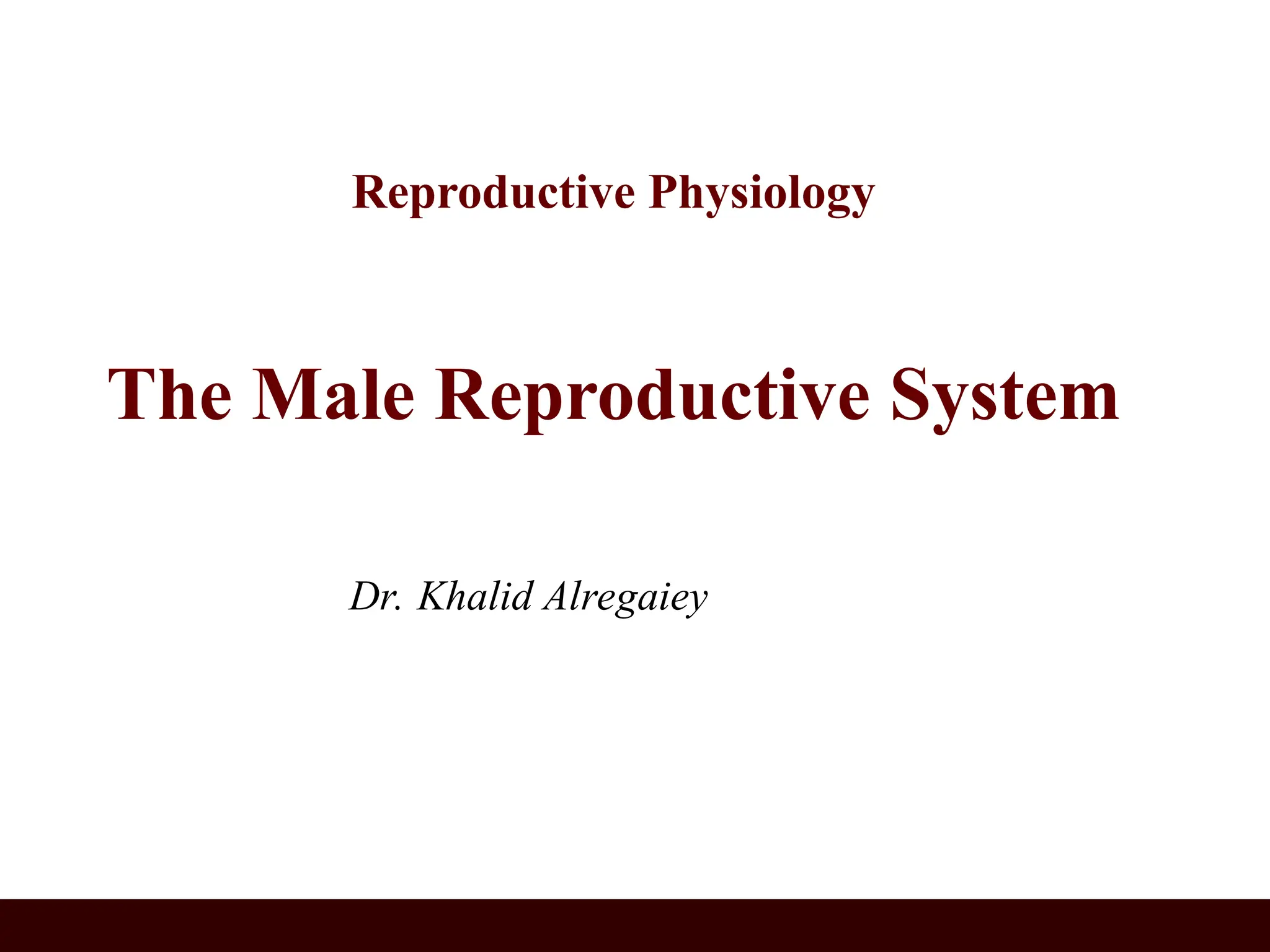 Reproductive Physiology

The Male Reproductive System

Dr. Khalid Alregaiey